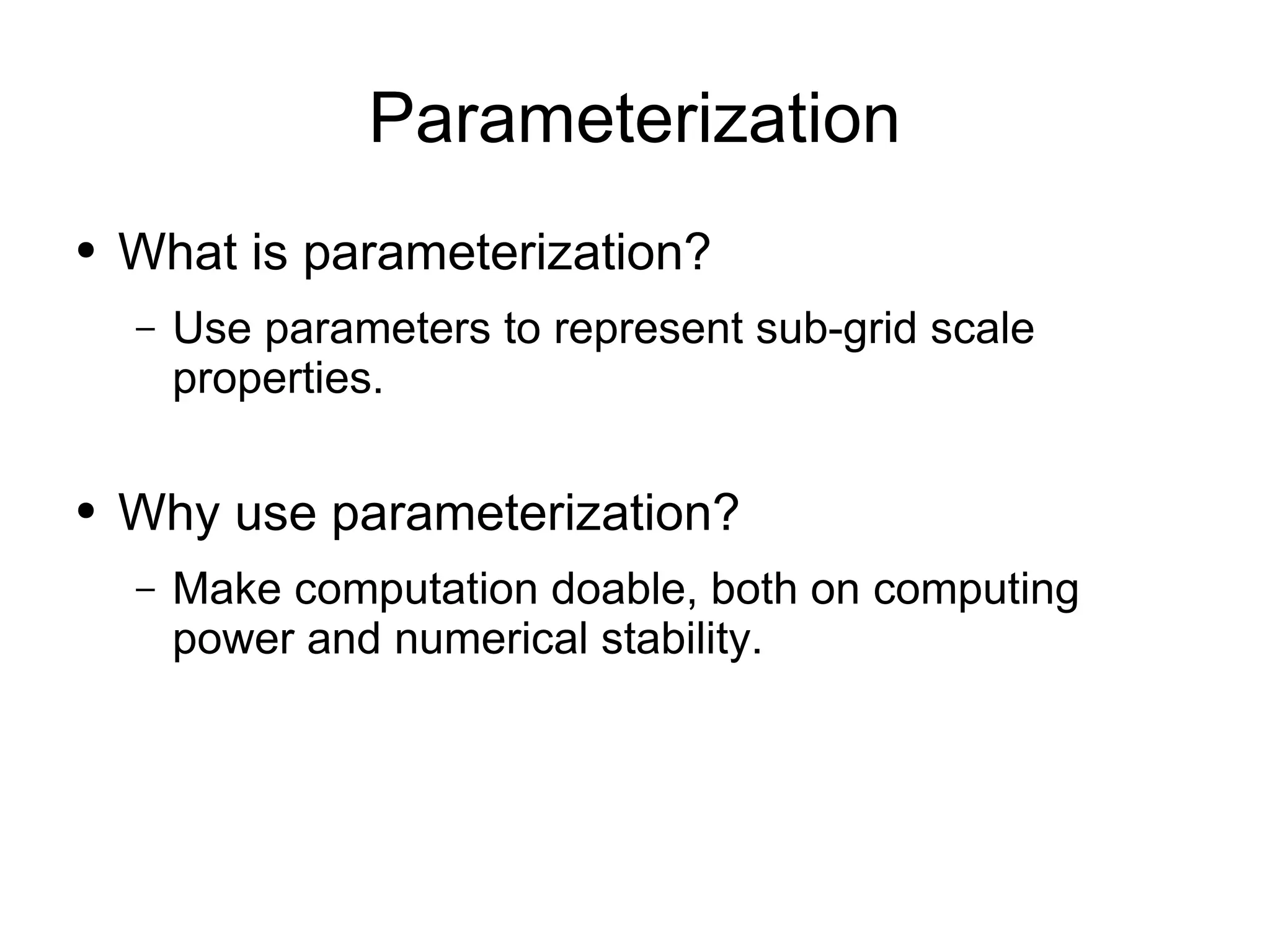 Parameterization

• What is parameterization?
  – Use parameters to represent sub-grid scale properties.

• Why use parameterization?
  – Make computation doable, both on computing power and numerical stability.